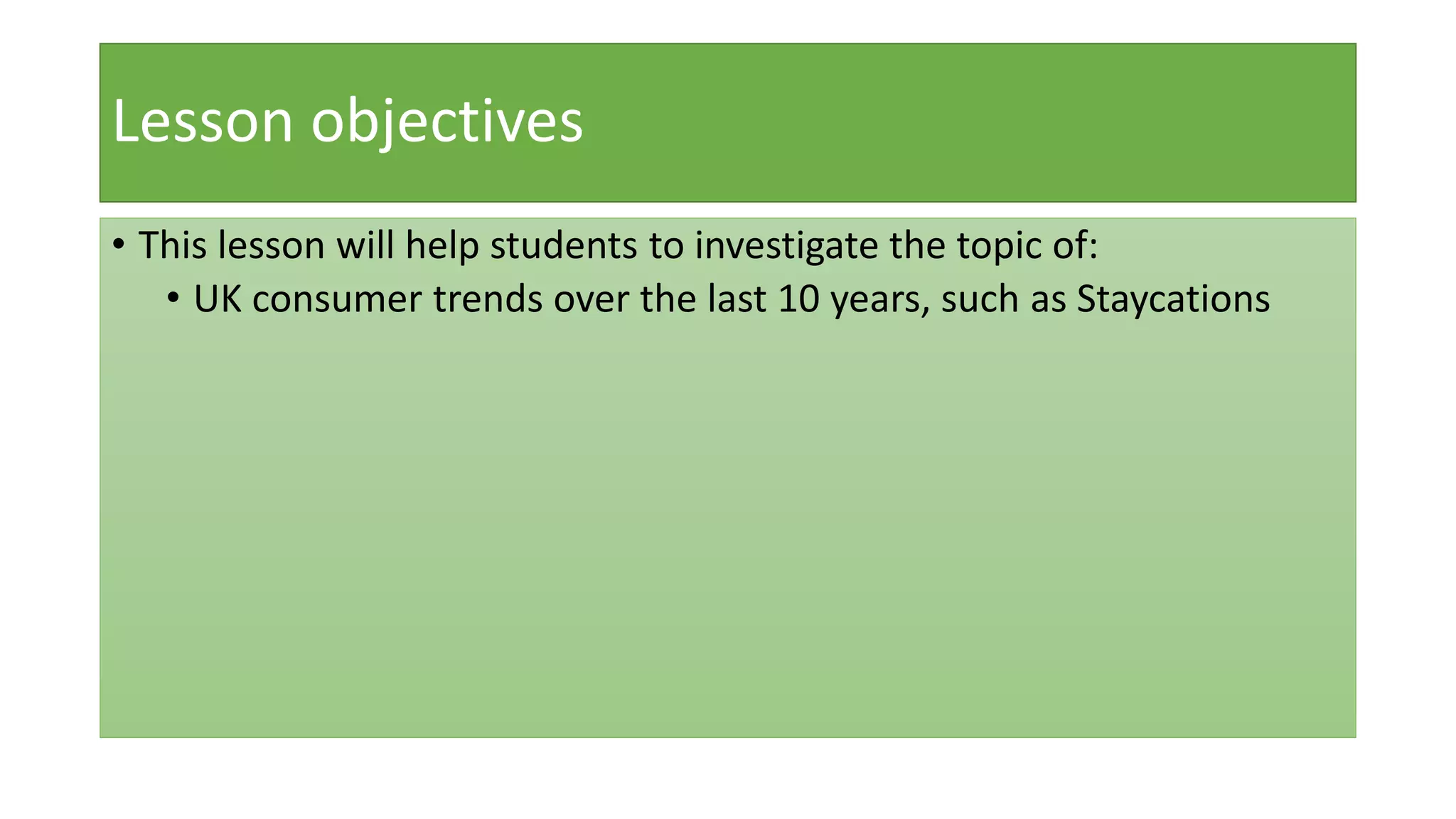 Lesson objectives

• This lesson will help students to investigate the topic of:
  • UK consumer trends over the last 10 years, such as Staycations